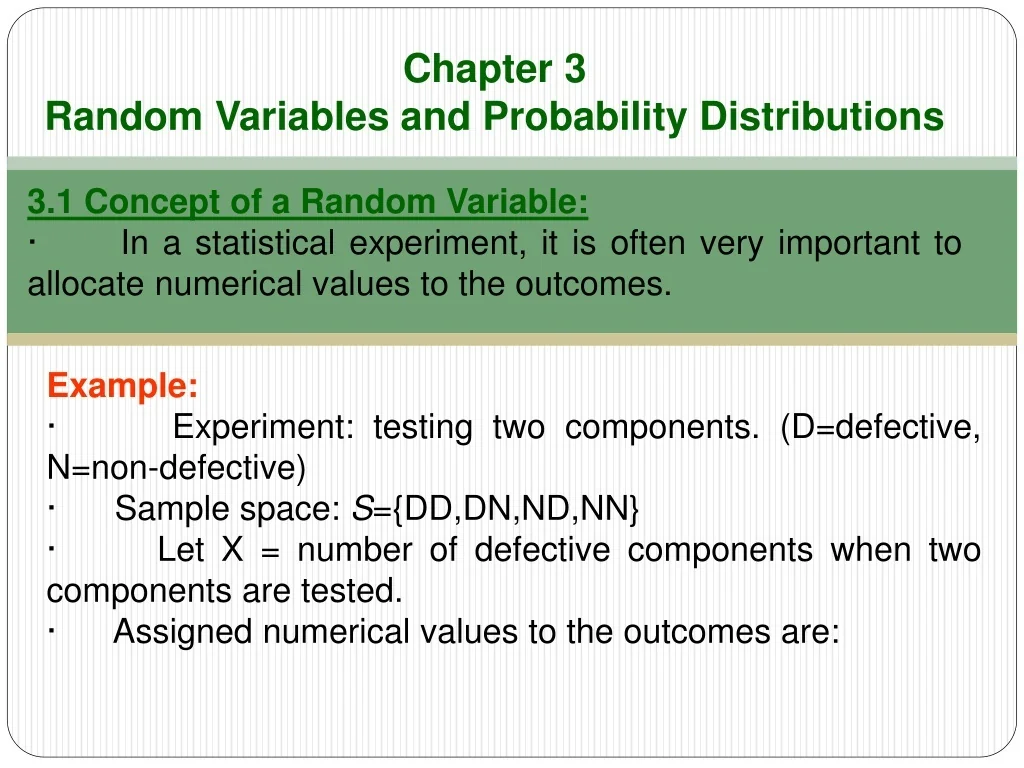 Chapter 3
Random Variables and Probability Distributions

3.1 Concept of a Random Variable:
· In a statistical experiment, it is often very important to allocate numerical values to the outcomes.

Example:
· Experiment: testing two components. (D=defective, N=non-defective)
· Sample space: $S$={DD,DN,ND,NN}
· Let X = number of defective components when two components are tested.
· Assigned numerical values to the outcomes are: